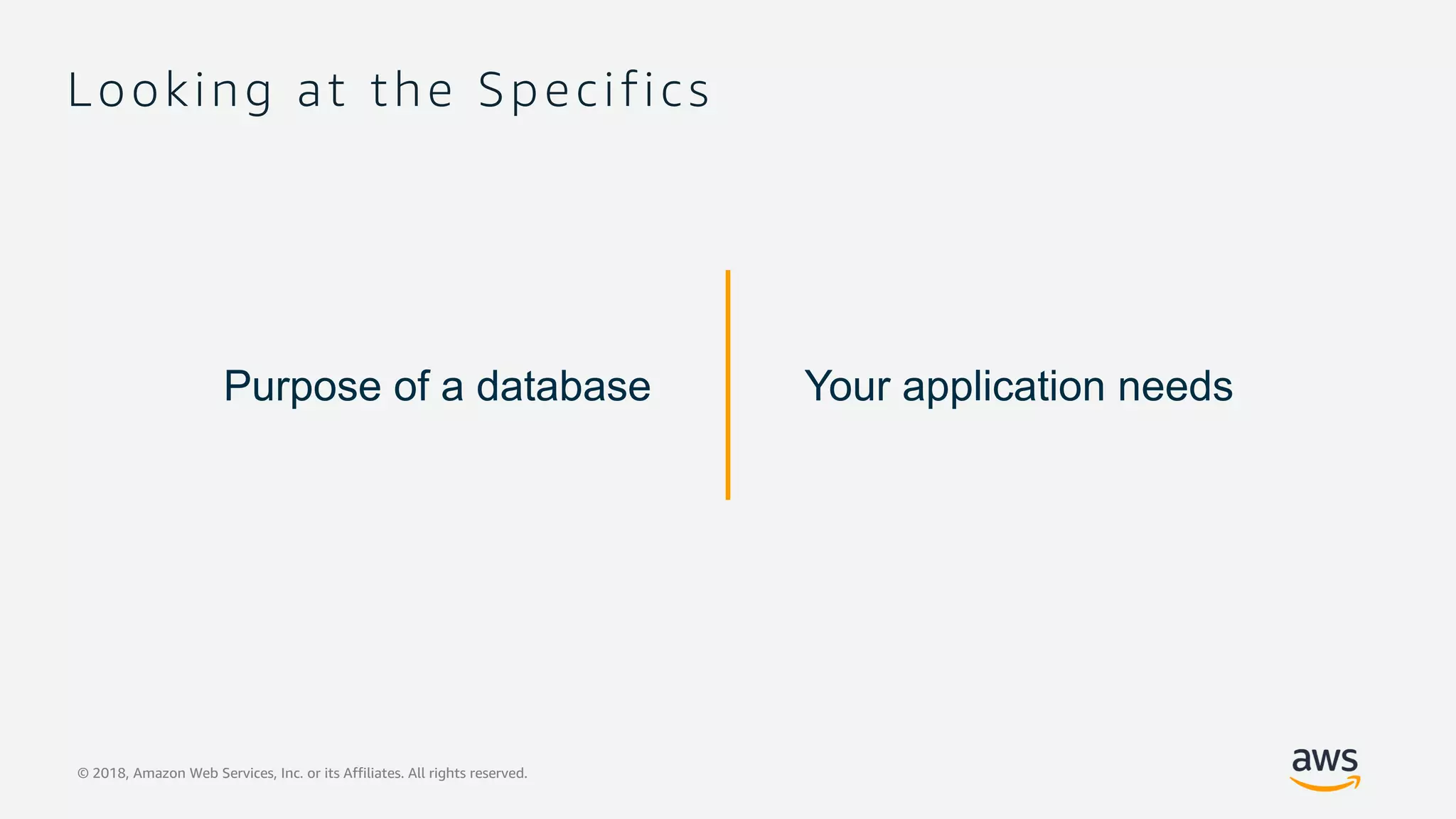 Looking at the Specifics

Purpose of a database

Your application needs

© 2018, Amazon Web Services, Inc. or its Affiliates. All rights reserved.

aws